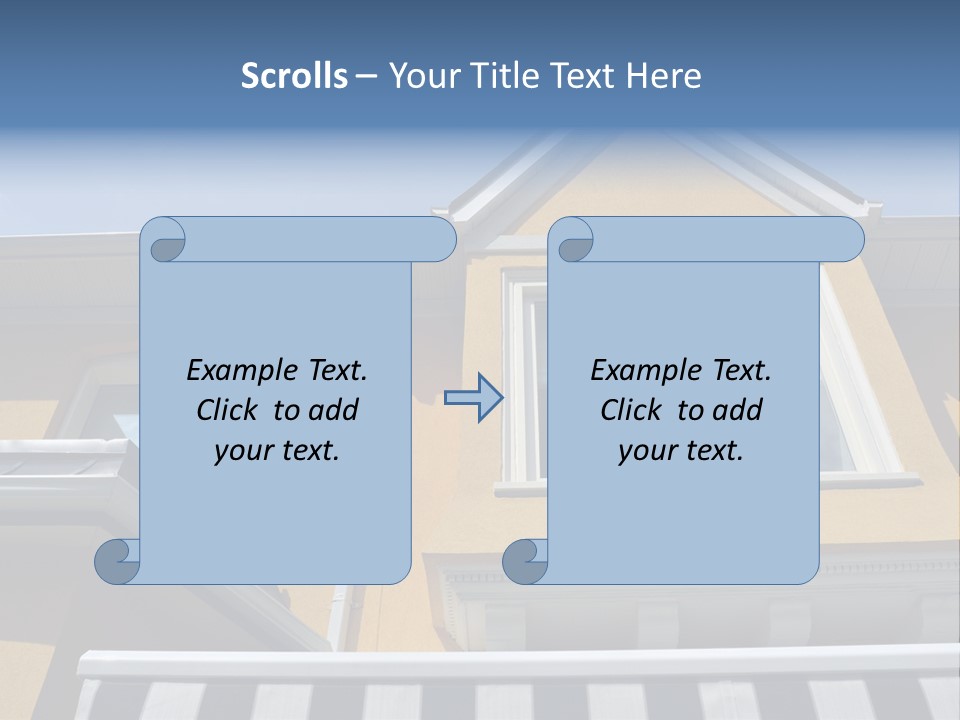 Scrolls – Your Title Text Here

Example Text. Click to add your text.

Example Text. Click to add your text.